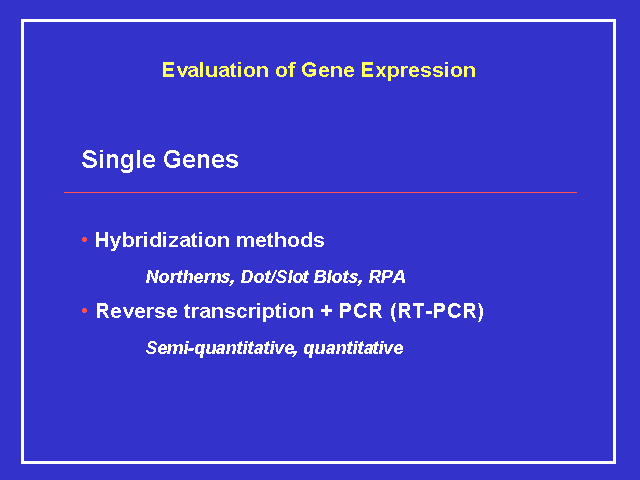 Evaluation of Gene Expression

Single Genes

• Hybridization methods

Northerns, Dot/Slot Blots, RPA

• Reverse transcription + PCR (RT-PCR)

Semi-quantitative, quantitative